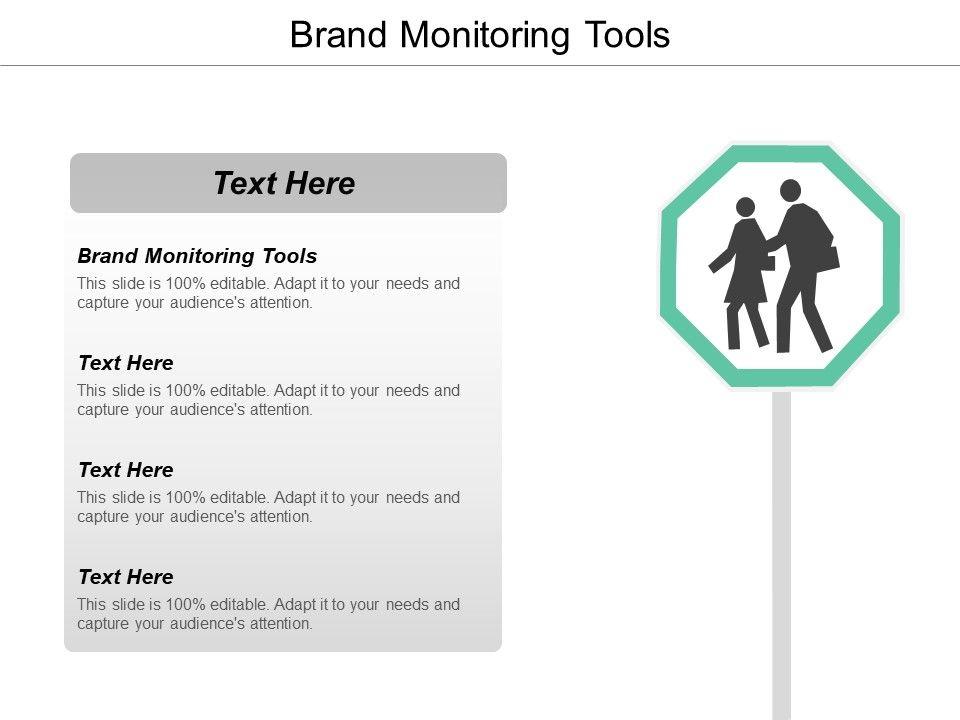 Brand Monitoring Tools

Text Here

Brand Monitoring Tools
This slide is 100% editable. Adapt it to your needs and capture your audience's attention.

Text Here
This slide is 100% editable. Adapt it to your needs and capture your audience's attention.

Text Here
This slide is 100% editable. Adapt it to your needs and capture your audience's attention.

Text Here
This slide is 100% editable. Adapt it to your needs and capture your audience's attention.